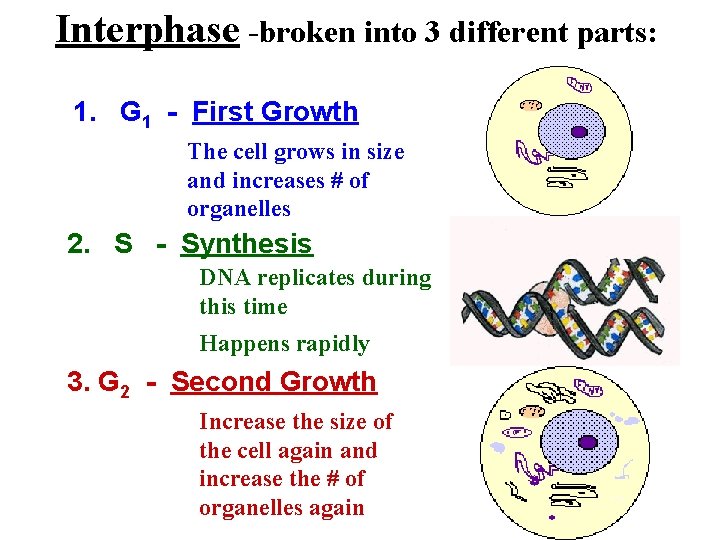 Interphase -broken into 3 different parts:

1. $G_1$ - First Growth

The cell grows in size and increases # of organelles

2. S - Synthesis

DNA replicates during this time

Happens rapidly

3. $G_2$ - Second Growth

Increase the size of the cell again and increase the # of organelles again